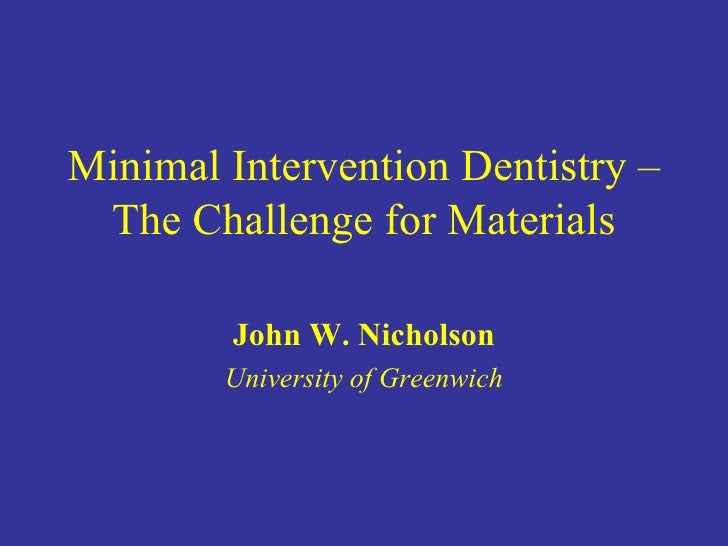 Minimal Intervention Dentistry – The Challenge for Materials

John W. Nicholson

University of Greenwich